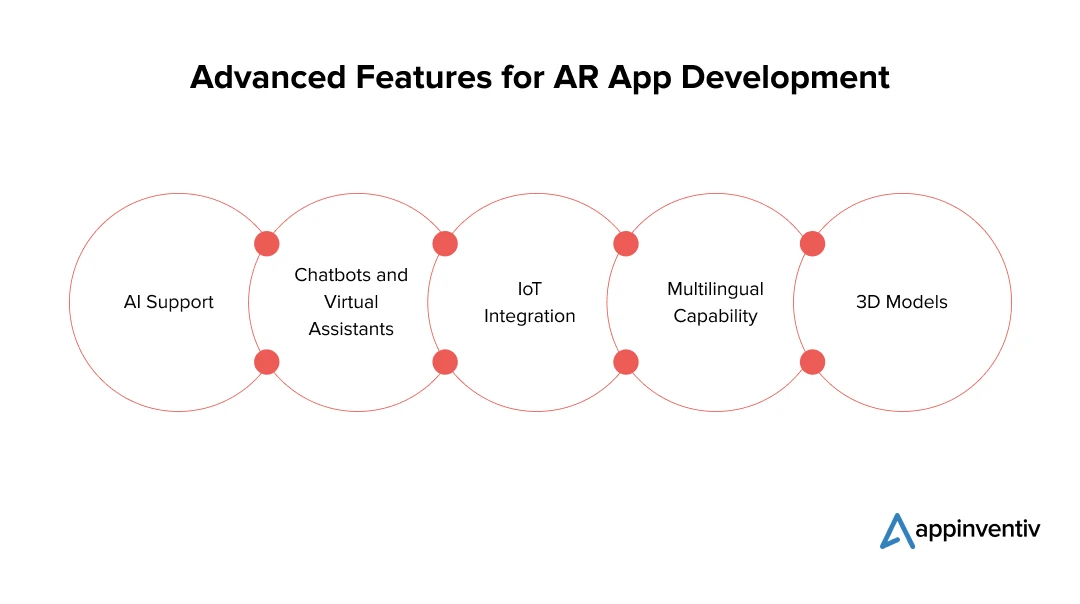 Advanced Features for AR App Development

AI Support

Chatbots and Virtual Assistants

IoT Integration

Multilingual Capability

3D Models

appinventiv